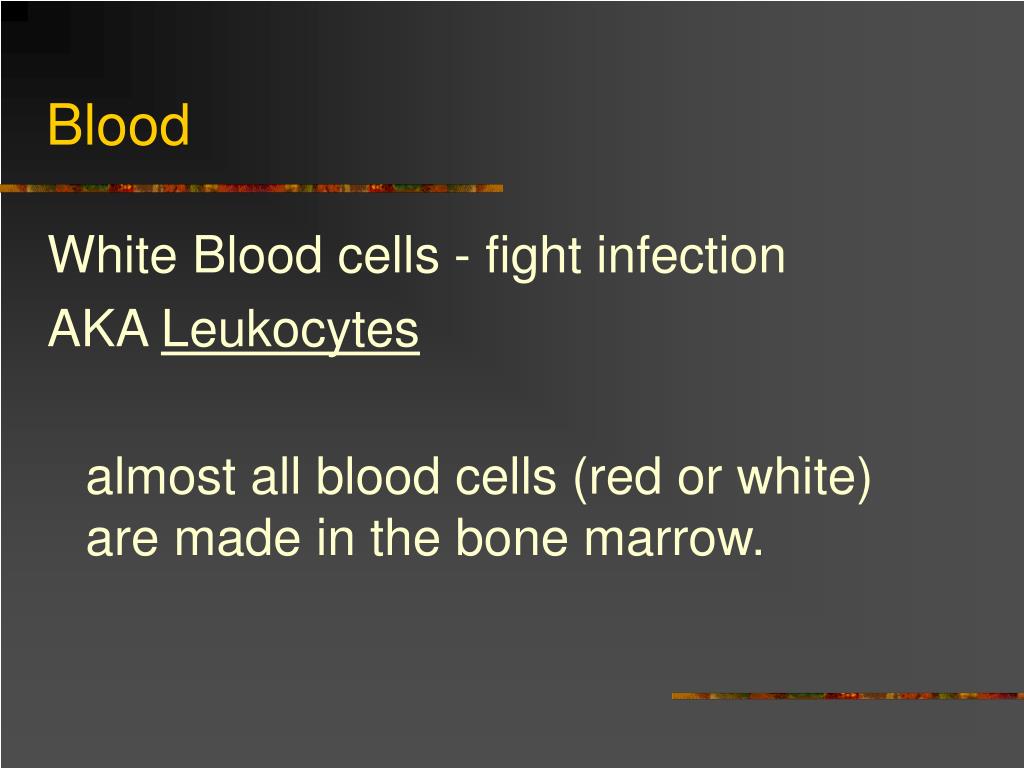 Blood

White Blood cells - fight infection
AKA Leukocytes

almost all blood cells (red or white) are made in the bone marrow.